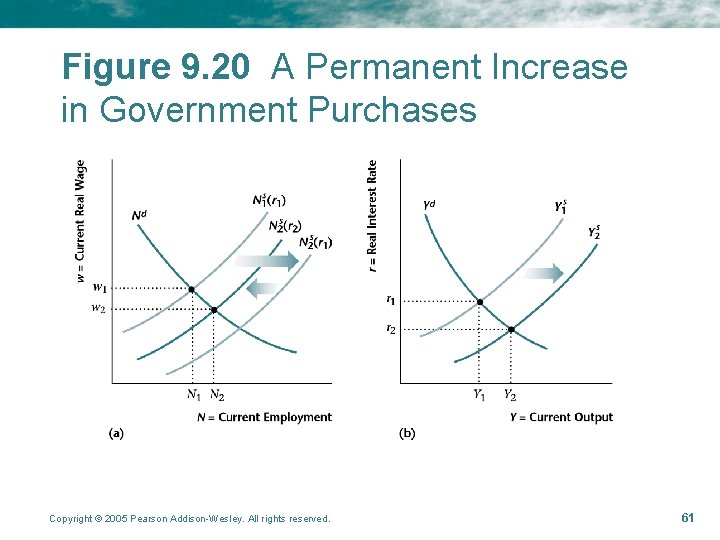 Figure 9.20 A Permanent Increase in Government Purchases

$w$ = Current Real Wage

$N^d$

$N_1^s(r_1)$

$N_2^s(r_2)$

$N_2^s(r_1)$

$w_1$

$w_2$

$N_1$ $N_2$

$N$ = Current Employment

(a)

$r$ = Real Interest Rate

$Y^d$

$Y_1^s$

$Y_2^s$

$r_1$

$r_2$

$Y_1$ $Y_2$

$Y$ = Current Output

(b)

Copyright © 2005 Pearson Addison-Wesley. All rights reserved.

61